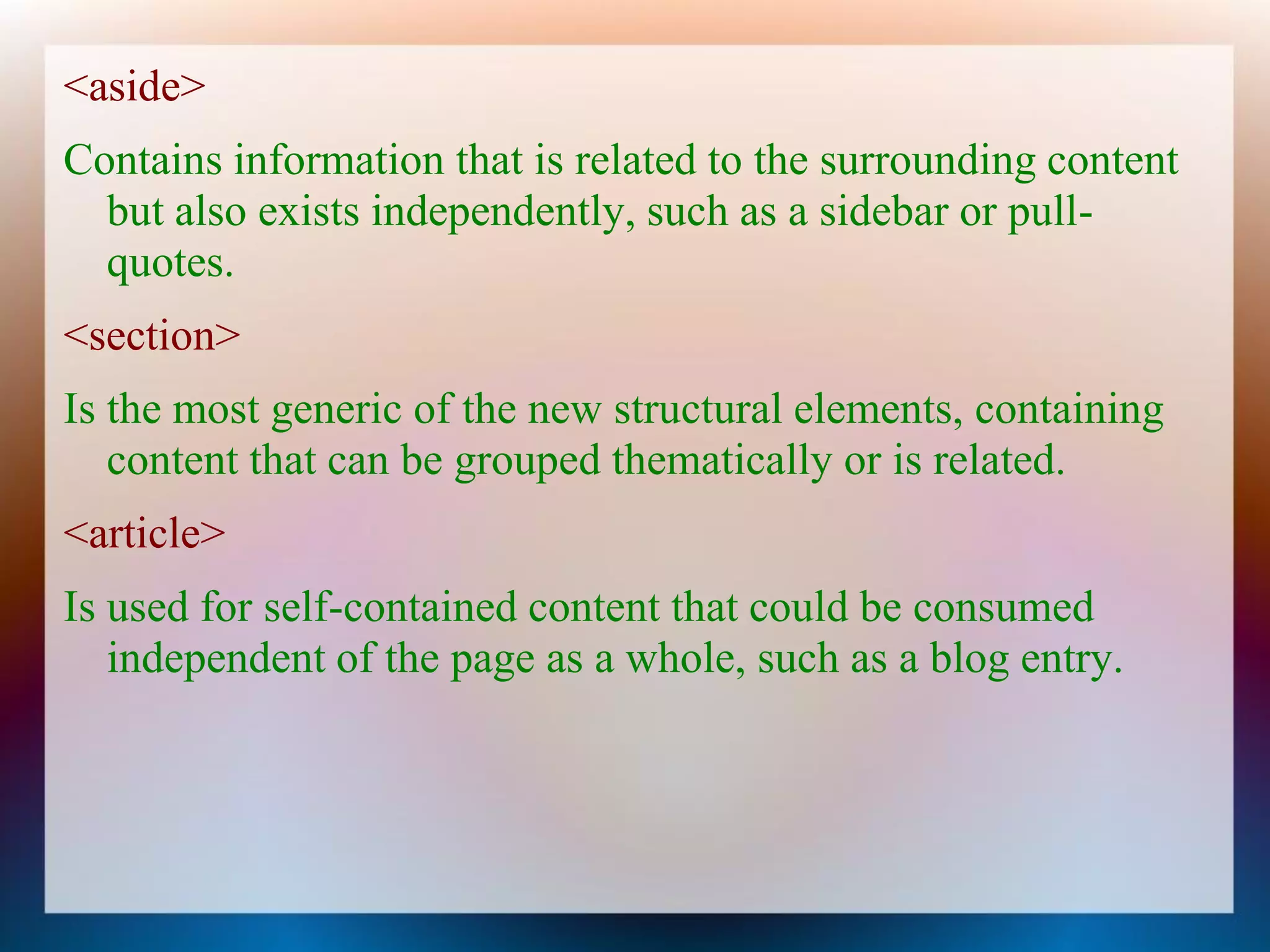 &lt;aside&gt;

Contains information that is related to the surrounding content but also exists independently, such as a sidebar or pull-quotes.

&lt;section&gt;

Is the most generic of the new structural elements, containing content that can be grouped thematically or is related.

&lt;article&gt;

Is used for self-contained content that could be consumed independent of the page as a whole, such as a blog entry.